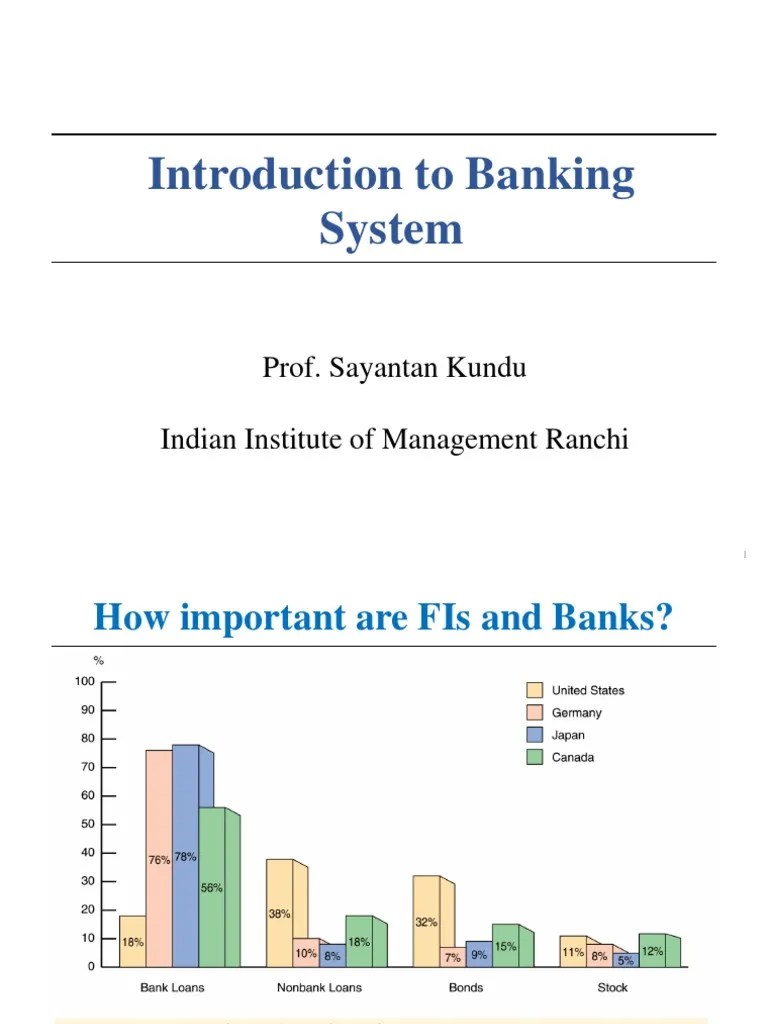 Introduction to Banking System

Prof. Sayantan Kundu

Indian Institute of Management Ranchi

1

How important are FIs and Banks?

%
100
90
80
70
60
50
40
30
20
10
0

United States
Germany
Japan
Canada

18%
76%
78%
56%
38%
10%
8%
18%
32%
7%
9%
15%
11%
8%
5%
12%

Bank Loans
Nonbank Loans
Bonds
Stock